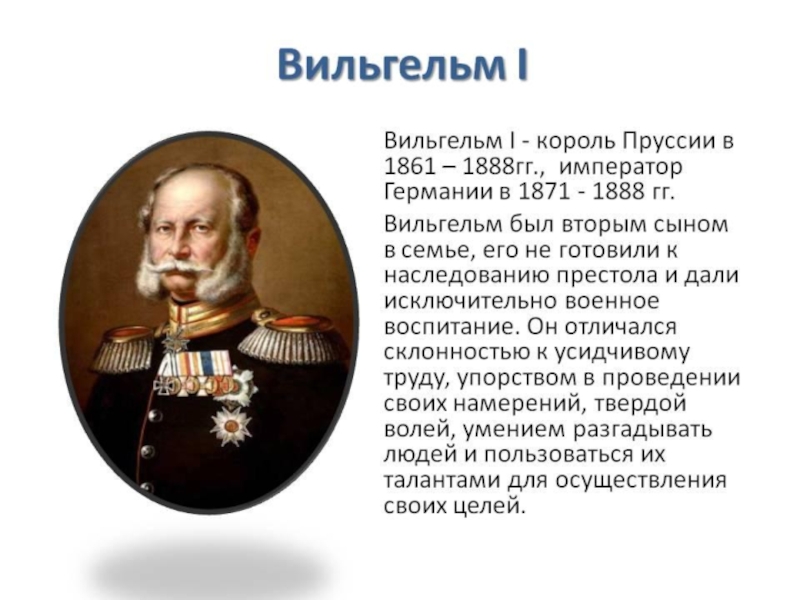 Вильгельм I

Вильгельм I - король Пруссии в 1861 – 1888гг., император Германии в 1871 - 1888 гг.

Вильгельм был вторым сыном в семье, его не готовили к наследованию престола и дали исключительно военное воспитание. Он отличался склонностью к усидчивому труду, упорством в проведении своих намерений, твердой волей, умением разгадывать людей и пользоваться их талантами для осуществления своих целей.